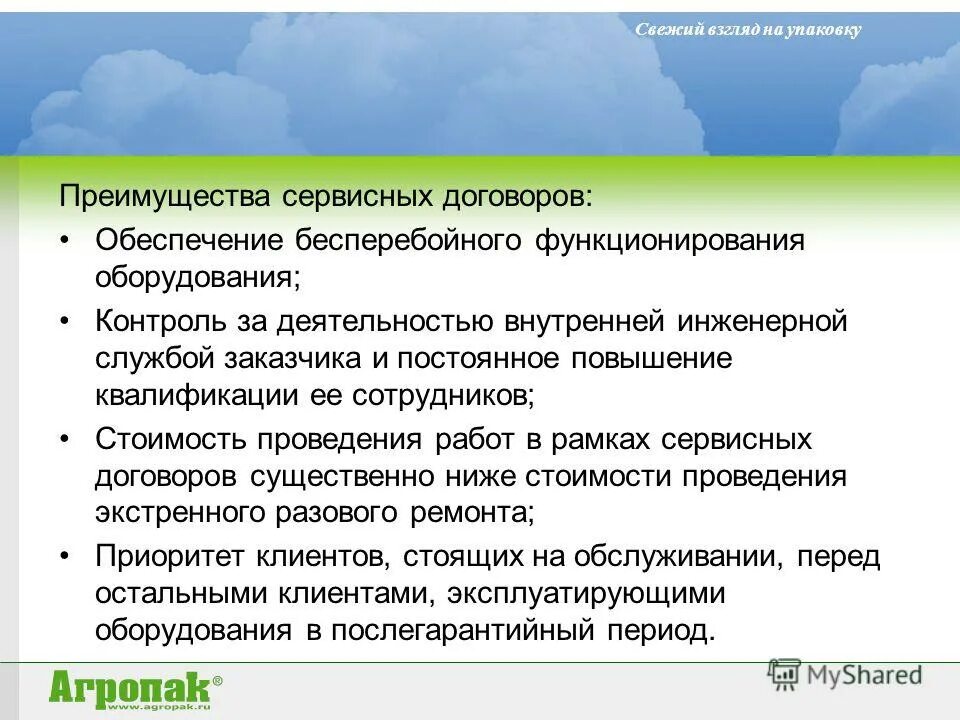 Свежий взгляд на упаковку

Преимущества сервисных договоров:

• Обеспечение бесперебойного функционирования оборудования;
• Контроль за деятельностью внутренней инженерной службой заказчика и постоянное повышение квалификации ее сотрудников;
• Стоимость проведения работ в рамках сервисных договоров существенно ниже стоимости проведения экстренного разового ремонта;
• Приоритет клиентов, стоящих на обслуживании, перед остальными клиентами, эксплуатирующими оборудования в послегарантийный период.

Агропак®
www.agropak.ru

MyShared